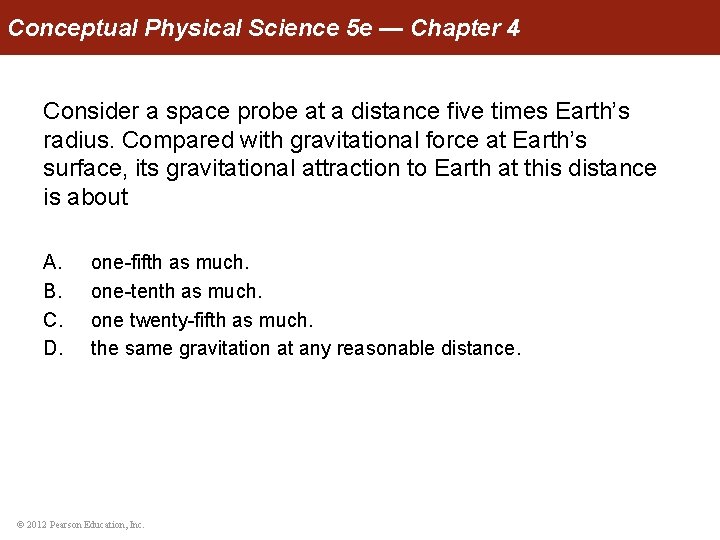 Conceptual Physical Science 5e — Chapter 4

Consider a space probe at a distance five times Earth's radius. Compared with gravitational force at Earth's surface, its gravitational attraction to Earth at this distance is about

A. one-fifth as much.
B. one-tenth as much.
C. one twenty-fifth as much.
D. the same gravitation at any reasonable distance.

© 2012 Pearson Education, Inc.